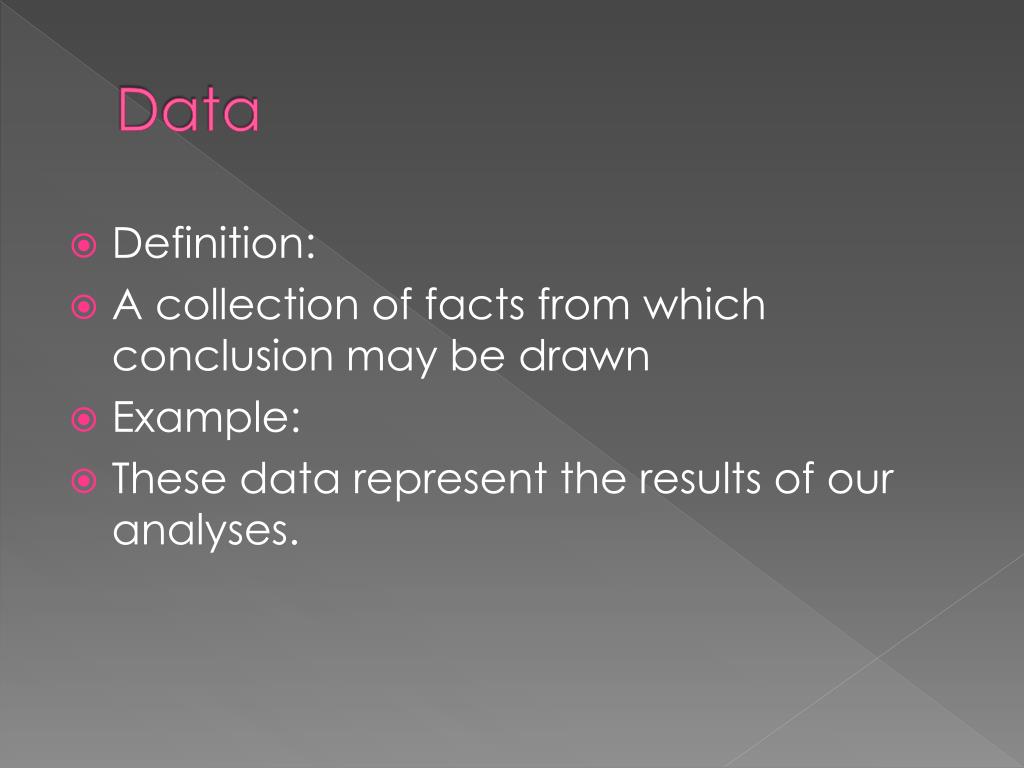 Data

Definition:
A collection of facts from which conclusion may be drawn
Example:
These data represent the results of our analyses.